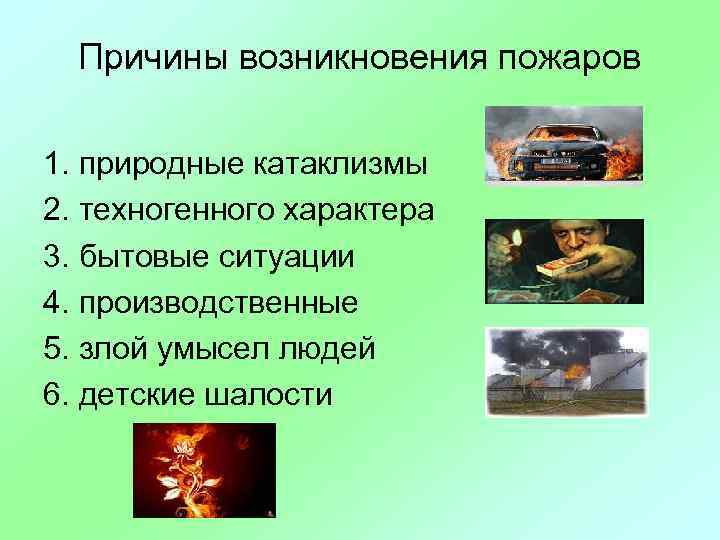 Причины возникновения пожаров

1. природные катаклизмы
2. техногенного характера
3. бытовые ситуации
4. производственные
5. злой умысел людей
6. детские шалости